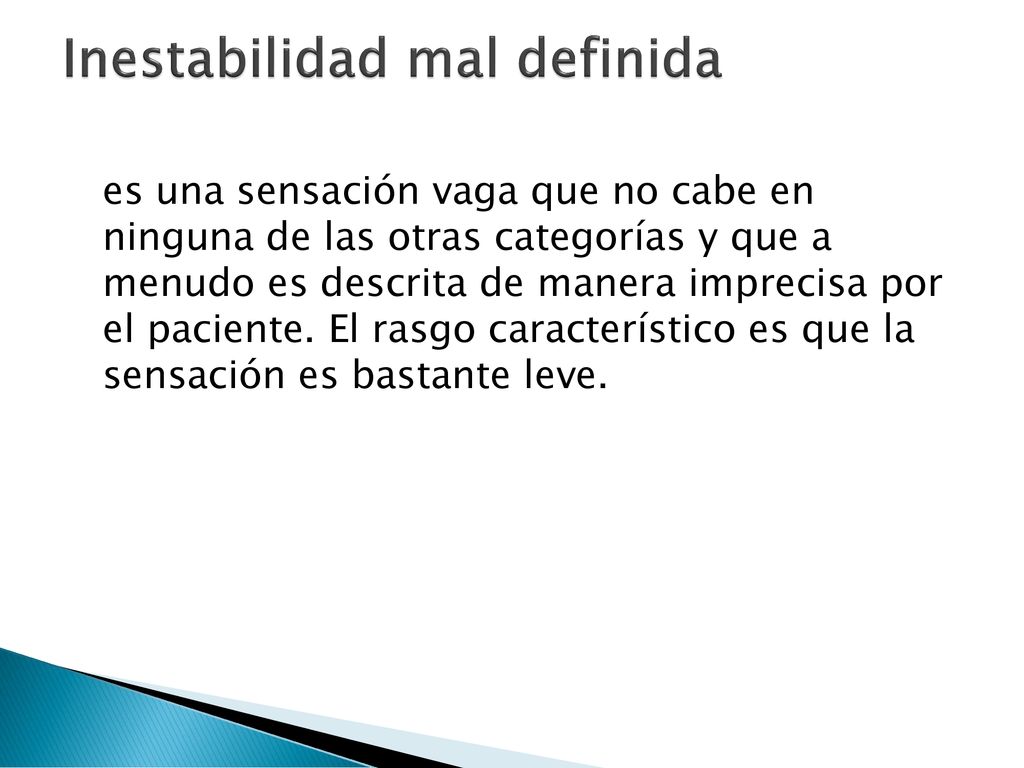 Inestabilidad mal definida

es una sensación vaga que no cabe en ninguna de las otras categorías y que a menudo es descrita de manera imprecisa por el paciente. El rasgo característico es que la sensación es bastante leve.